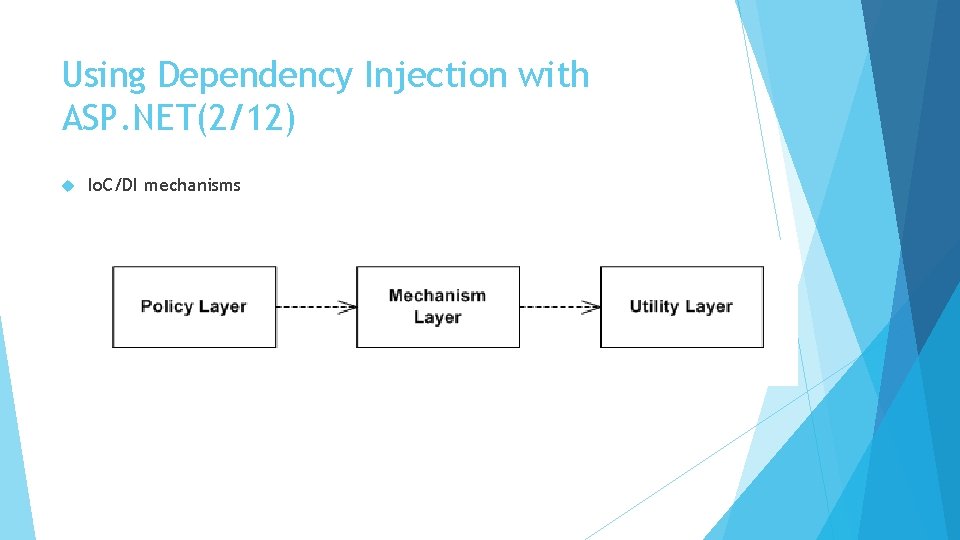 Using Dependency Injection with ASP.NET(2/12)

IoC/DI mechanisms

Policy Layer

Mechanism Layer

Utility Layer